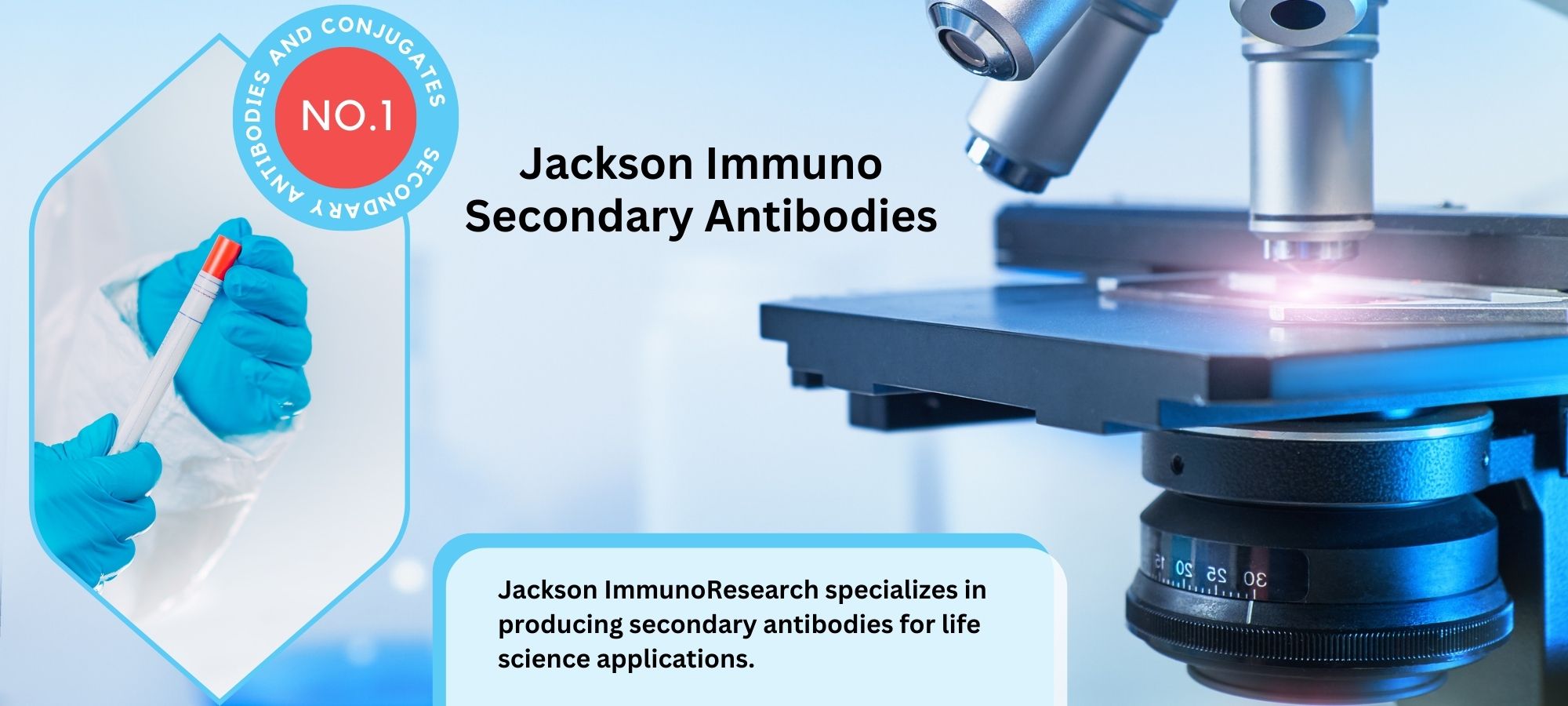 SECONDARY ANTIBODIES AND CONJUGATES
NO.1

Jackson Immuno
Secondary Antibodies

Jackson ImmunoResearch specializes in producing secondary antibodies for life science applications.

15 20 25 30